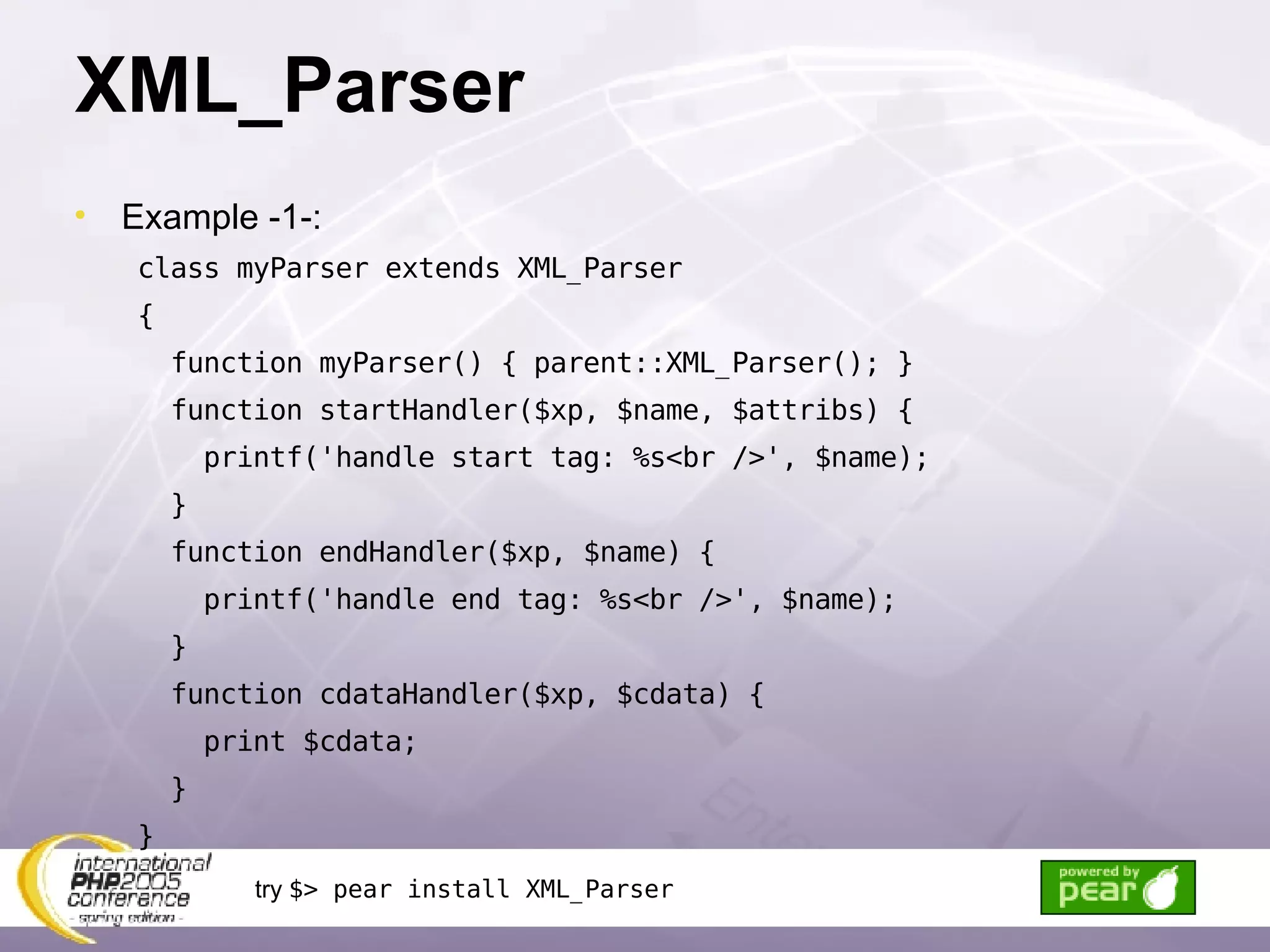 XML_Parser

• Example -1-:

class myParser extends XML_Parser
{
  function myParser() { parent::XML_Parser(); }
  function startHandler($xp, $name, $attribs) {
    printf('handle start tag: %s<br />', $name);
  }
  function endHandler($xp, $name) {
    printf('handle end tag: %s<br />', $name);
  }
  function cdataHandler($xp, $cdata) {
    print $cdata;
  }
}

international PHP2005 conference - spring edition -

try $> pear install XML_Parser

powered by pear